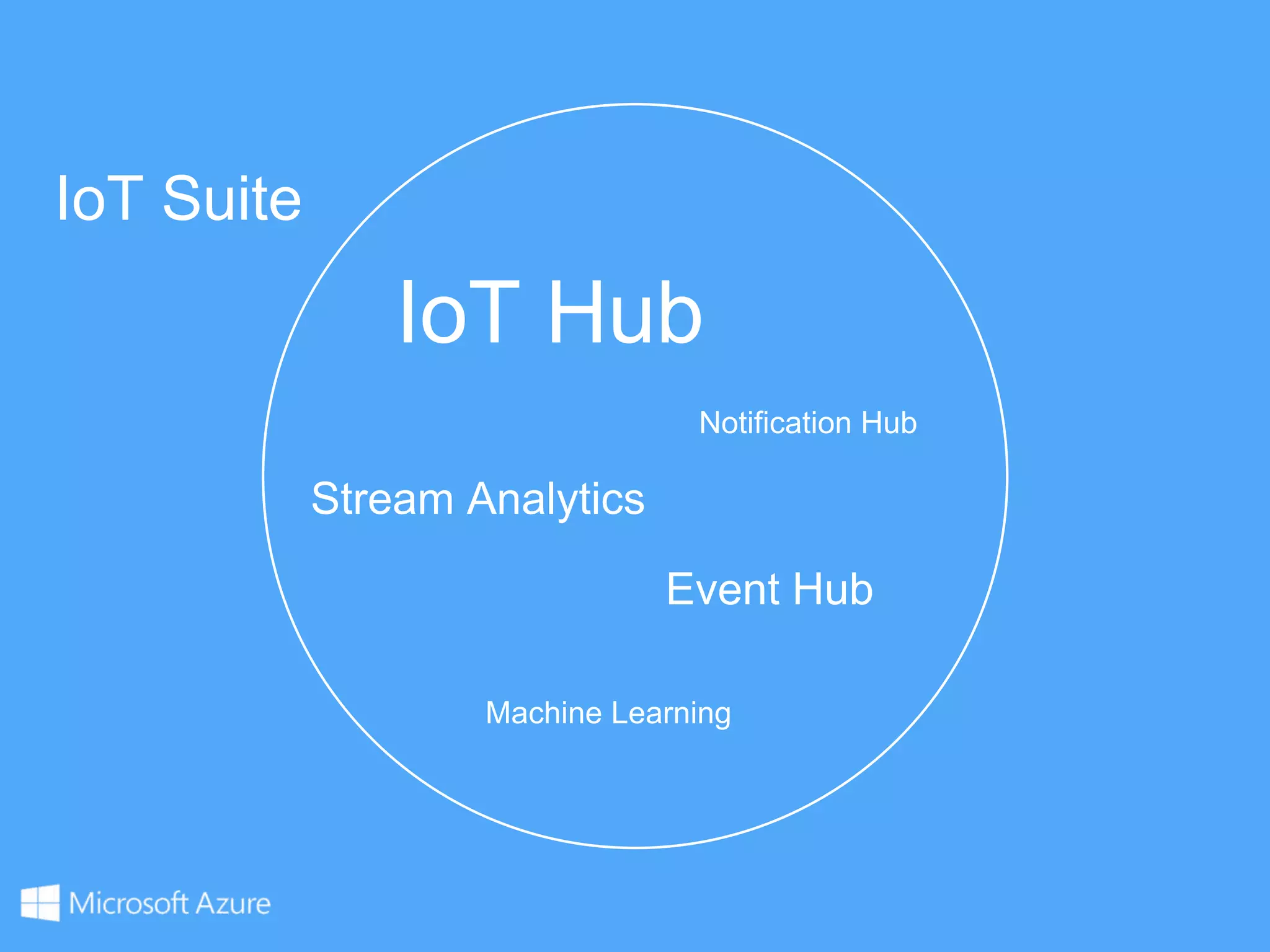 IoT Suite

IoT Hub

Notification Hub

Stream Analytics

Event Hub

Machine Learning

Microsoft Azure